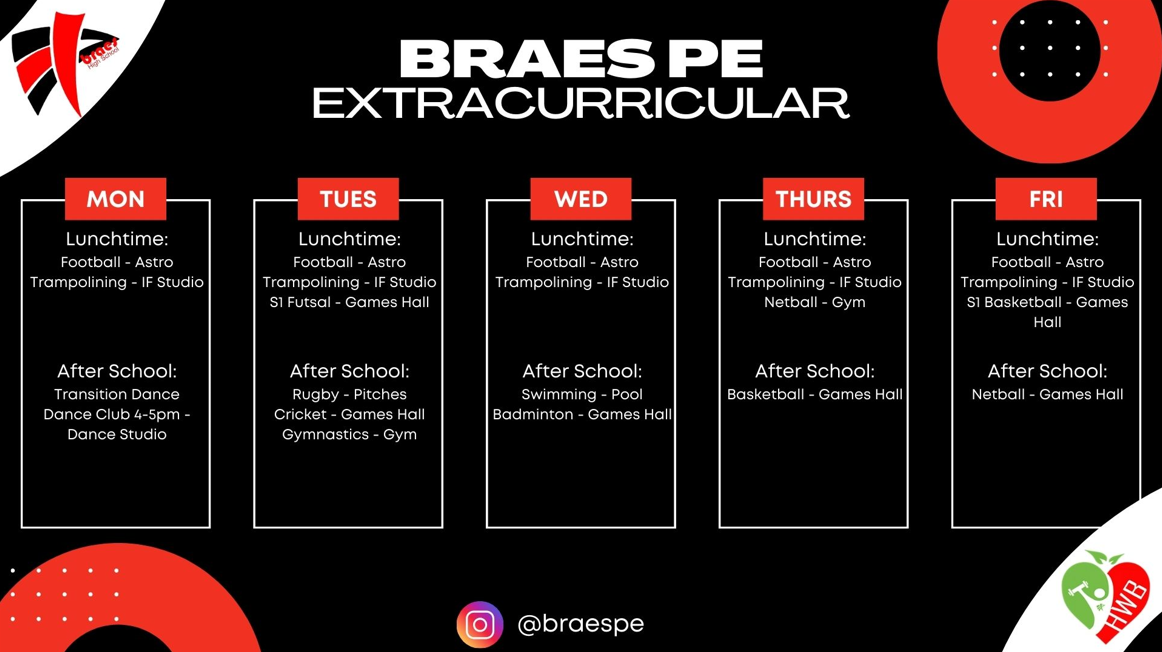 Braes
High School

BRAES PE
EXTRACURRICULAR

MON
Lunchtime:
Football - Astro
Trampolining - IF Studio

After School:
Transition Dance
Dance Club 4-5pm - Dance Studio

TUES
Lunchtime:
Football - Astro
Trampolining - IF Studio
S1 Futsal - Games Hall

After School:
Rugby - Pitches
Cricket - Games Hall
Gymnastics - Gym

WED
Lunchtime:
Football - Astro
Trampolining - IF Studio

After School:
Swimming - Pool
Badminton - Games Hall

THURS
Lunchtime:
Football - Astro
Trampolining - IF Studio
Netball - Gym

After School:
Basketball - Games Hall

FRI
Lunchtime:
Football - Astro
Trampolining - IF Studio
S1 Basketball - Games Hall

After School:
Netball - Games Hall

@braespe

HWB